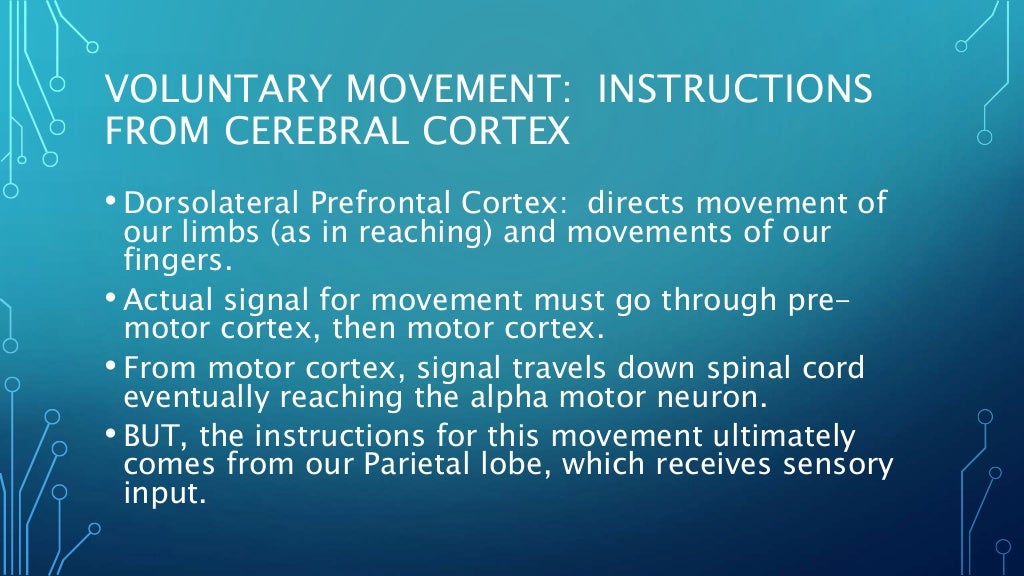 VOLUNTARY MOVEMENT: INSTRUCTIONS FROM CEREBRAL CORTEX

• Dorsolateral Prefrontal Cortex: directs movement of our limbs (as in reaching) and movements of our fingers.
• Actual signal for movement must go through pre-motor cortex, then motor cortex.
• From motor cortex, signal travels down spinal cord eventually reaching the alpha motor neuron.
• BUT, the instructions for this movement ultimately comes from our Parietal lobe, which receives sensory input.